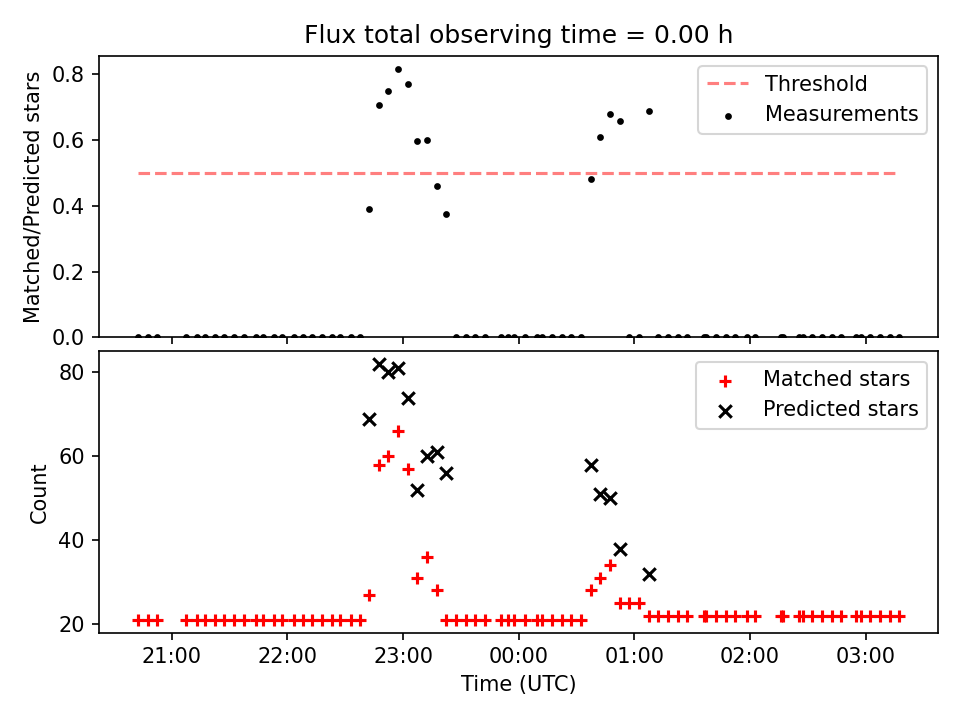 Flux total observing time = 0.00 h

Matched/Predicted stars

0.8
0.6
0.4
0.2
0.0

Threshold
Measurements

Count

80
60
40
20

Matched stars
Predicted stars

21:00
22:00
23:00
00:00
01:00
02:00
03:00

Time (UTC)